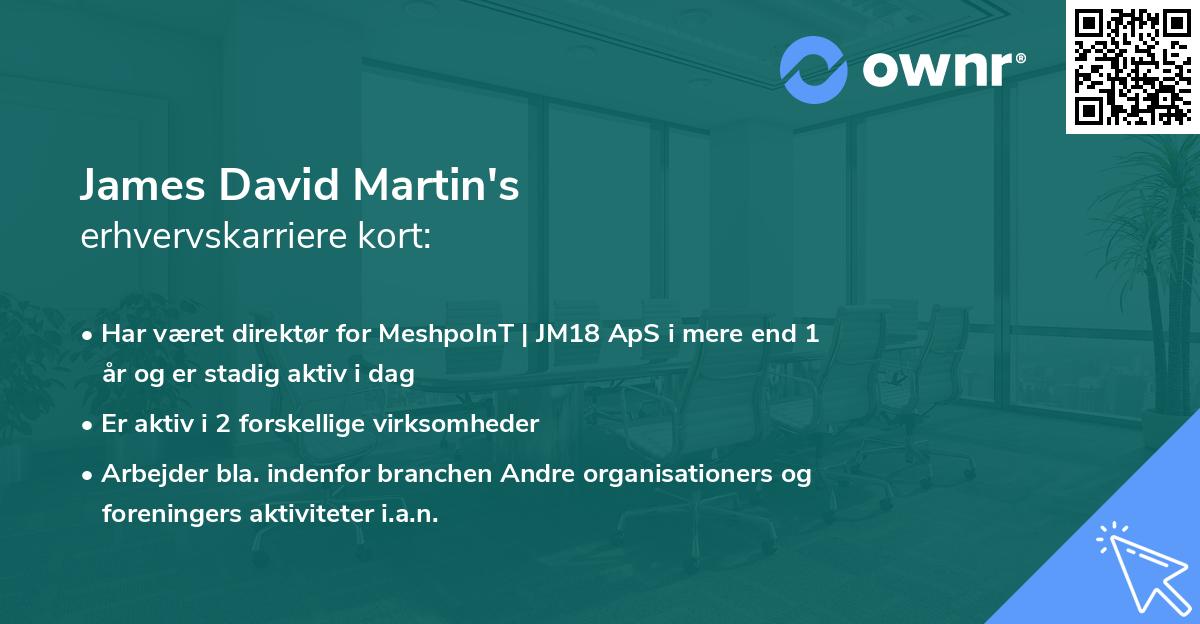 ownr®

James David Martin's
erhvervskarriere kort:

• Har været direktør for MeshpoInT | JM18 ApS i mere end 1 år og er stadig aktiv i dag
• Er aktiv i 2 forskellige virksomheder
• Arbejder bla. indenfor branchen Andre organisationers og foreningers aktiviteter i.a.n.